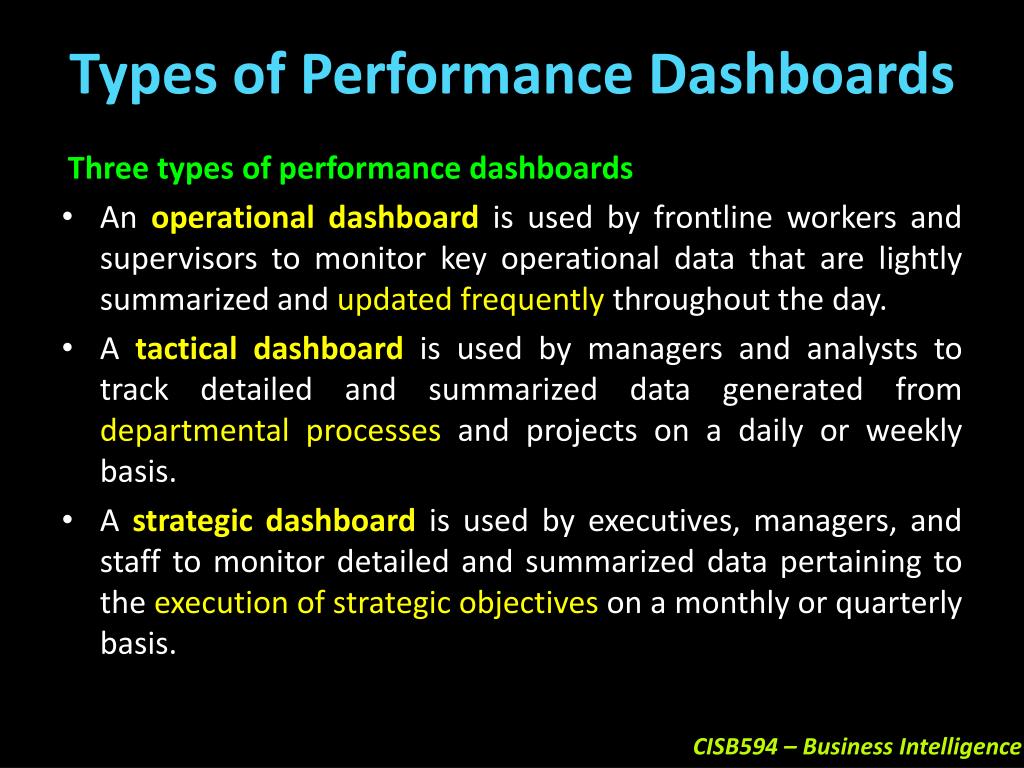 Types of Performance Dashboards

Three types of performance dashboards

• An operational dashboard is used by frontline workers and supervisors to monitor key operational data that are lightly summarized and updated frequently throughout the day.

• A tactical dashboard is used by managers and analysts to track detailed and summarized data generated from departmental processes and projects on a daily or weekly basis.

• A strategic dashboard is used by executives, managers, and staff to monitor detailed and summarized data pertaining to the execution of strategic objectives on a monthly or quarterly basis.

CISB594 – Business Intelligence